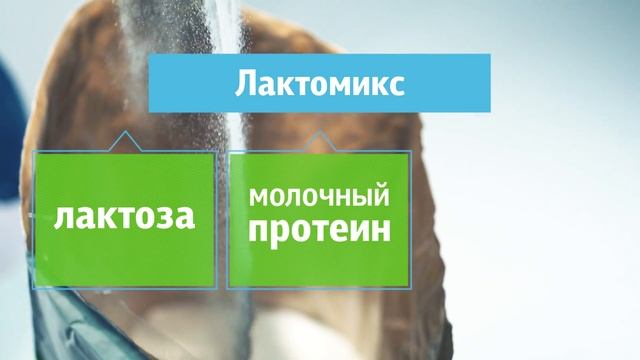 Лактомикс

лактоза

молочный протеин